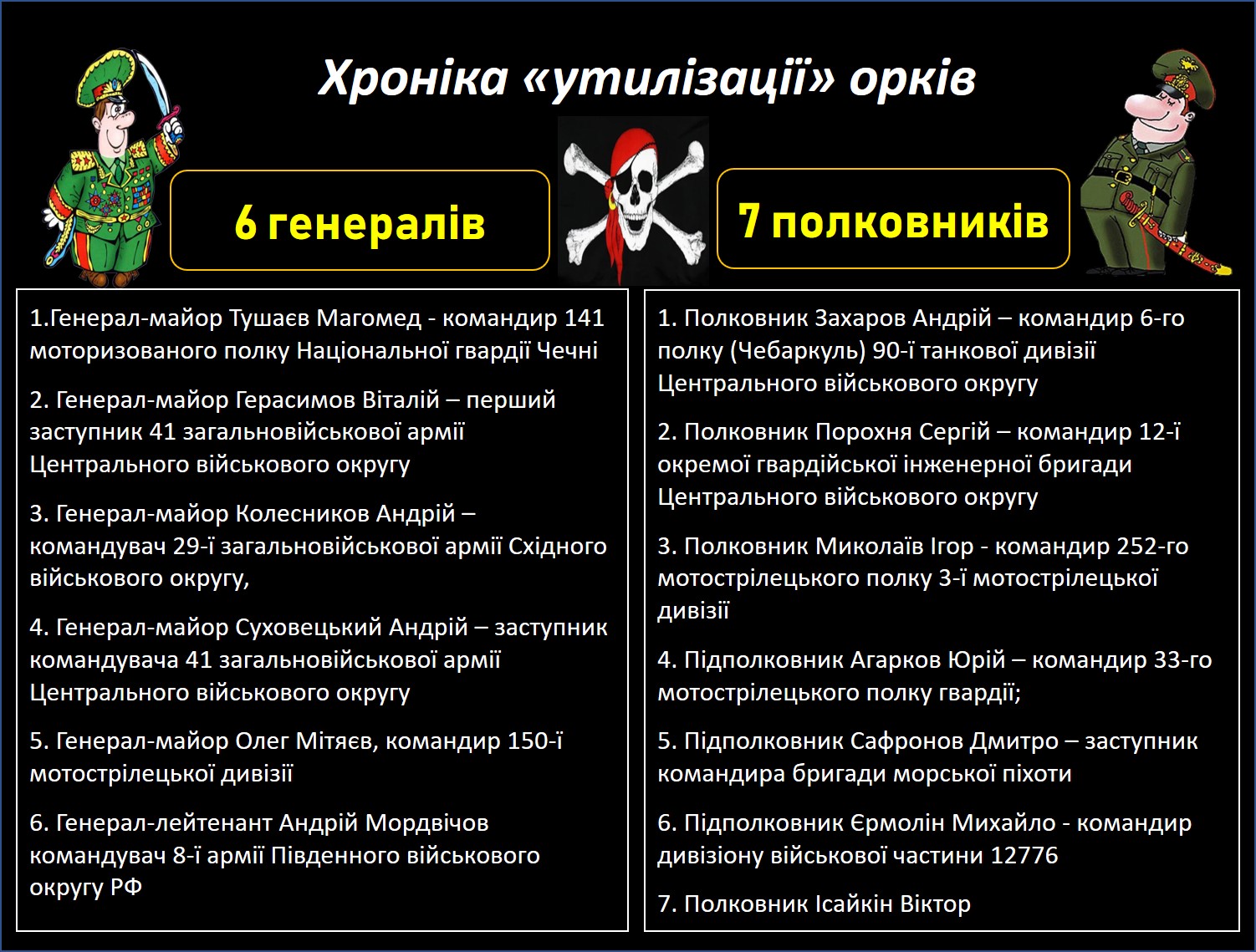 Хроніка «утилізації» орків

6 генералів

7 полковників

1.Генерал-майор Тушаєв Магомед - командир 141 моторизованого полку Національної гвардії Чечні

2. Генерал-майор Герасимов Віталій – перший заступник 41 загальновійськової армії Центрального військового округу

3. Генерал-майор Колесников Андрій – командувач 29-ї загальновійськової армії Східного військового округу,

4. Генерал-майор Суховецький Андрій – заступник командувача 41 загальновійськової армії Центрального військового округу

5. Генерал-майор Олег Мітяєв, командир 150-ї мотострілецької дивізії

6. Генерал-лейтенант Андрій Мордвічов командувач 8-ї армії Південного військового округу РФ

1. Полковник Захаров Андрій – командир 6-го полку (Чебаркуль) 90-ї танкової дивізії Центрального військового округу

2. Полковник Порохня Сергій – командир 12-ї окремої гвардійської інженерної бригади Центрального військового округу

3. Полковник Миколаїв Ігор - командир 252-го мотострілецького полку 3-ї мотострілецької дивізії

4. Підполковник Агарков Юрій – командир 33-го мотострілецького полку гвардії;

5. Підполковник Сафронов Дмитро – заступник командира бригади морської піхоти

6. Підполковник Єрмолін Михайло - командир дивізіону військової частини 12776

7. Полковник Ісайкін Віктор